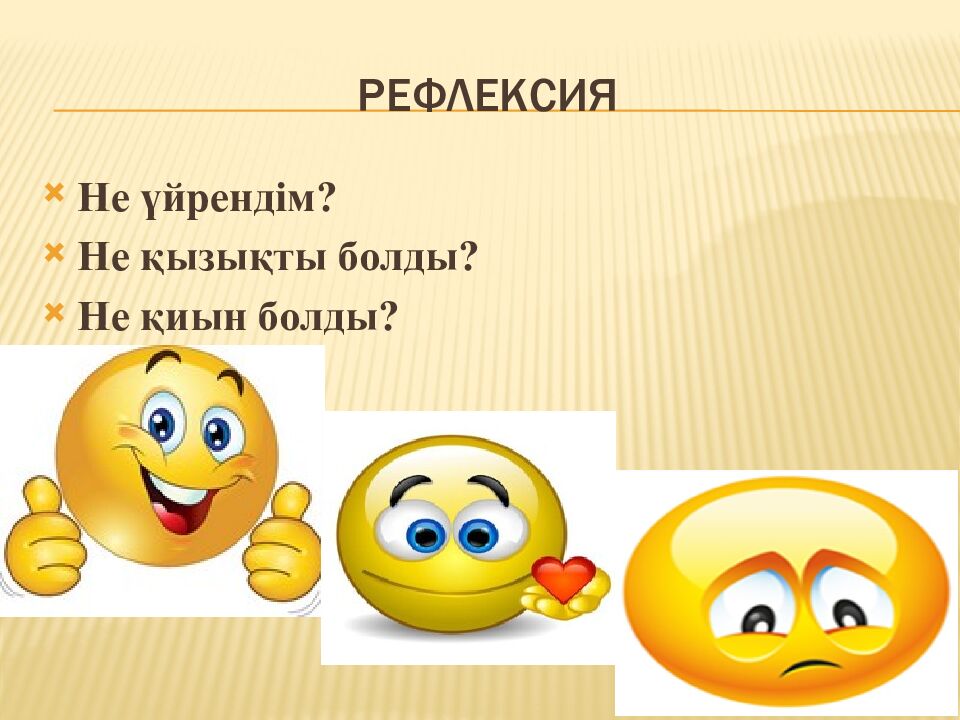 РЕФЛЕКСИЯ

Не үйрендім?
Не қызықты болды?
Не қиын болды?